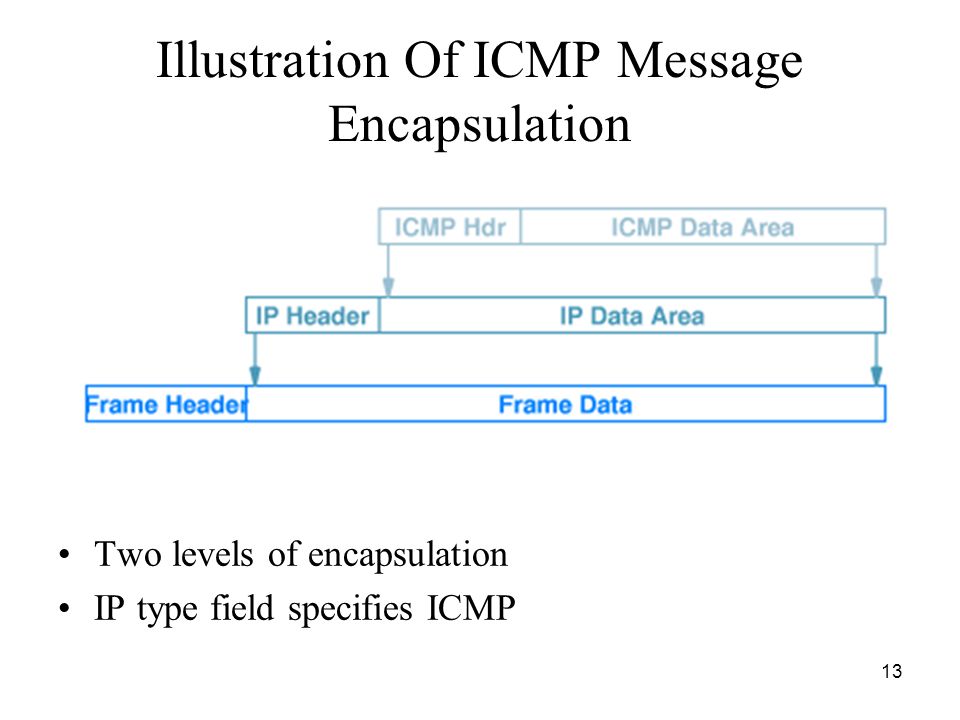 Illustration Of ICMP Message Encapsulation

ICMP Hdr
ICMP Data Area
IP Header
IP Data Area
Frame Header
Frame Data

• Two levels of encapsulation
• IP type field specifies ICMP

13